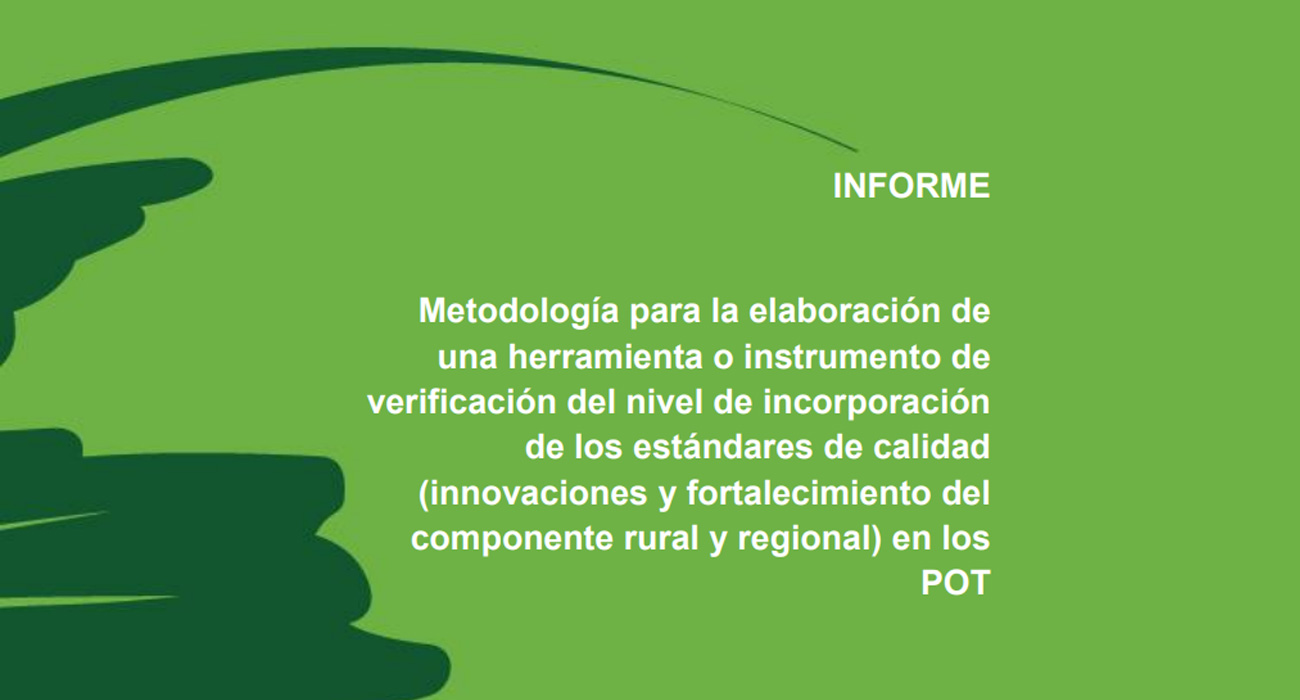 INFORME

Metodología para la elaboración de una herramienta o instrumento de verificación del nivel de incorporación de los estándares de calidad (innovaciones y fortalecimiento del componente rural y regional) en los POT